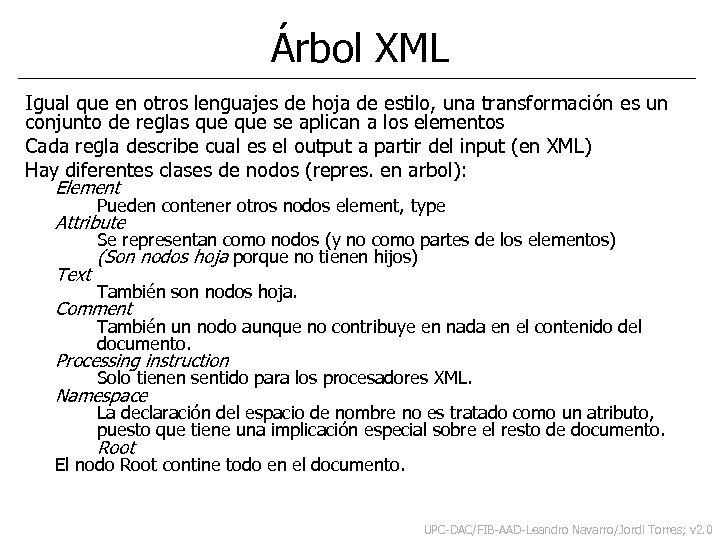 Árbol XML

Igual que en otros lenguajes de hoja de estilo, una transformación es un conjunto de reglas que que se aplican a los elementos

Cada regla describe cual es el output a partir del input (en XML)

Hay diferentes clases de nodos (repres. en arbol):

Element

Pueden contener otros nodos element, type

Attribute

Se representan como nodos (y no como partes de los elementos)

(Son nodos hoja porque no tienen hijos)

Text

También son nodos hoja.

Comment

También un nodo aunque no contribuye en nada en el contenido del documento.

Processing instruction

Solo tienen sentido para los procesadores XML.

Namespace

La declaración del espacio de nombre no es tratado como un atributo, puesto que tiene una implicación especial sobre el resto de documento.

Root

El nodo Root contine todo en el documento.

UPC-DAC/FIB-AAD-Leandro Navarro/Jordi Torres; v2.0